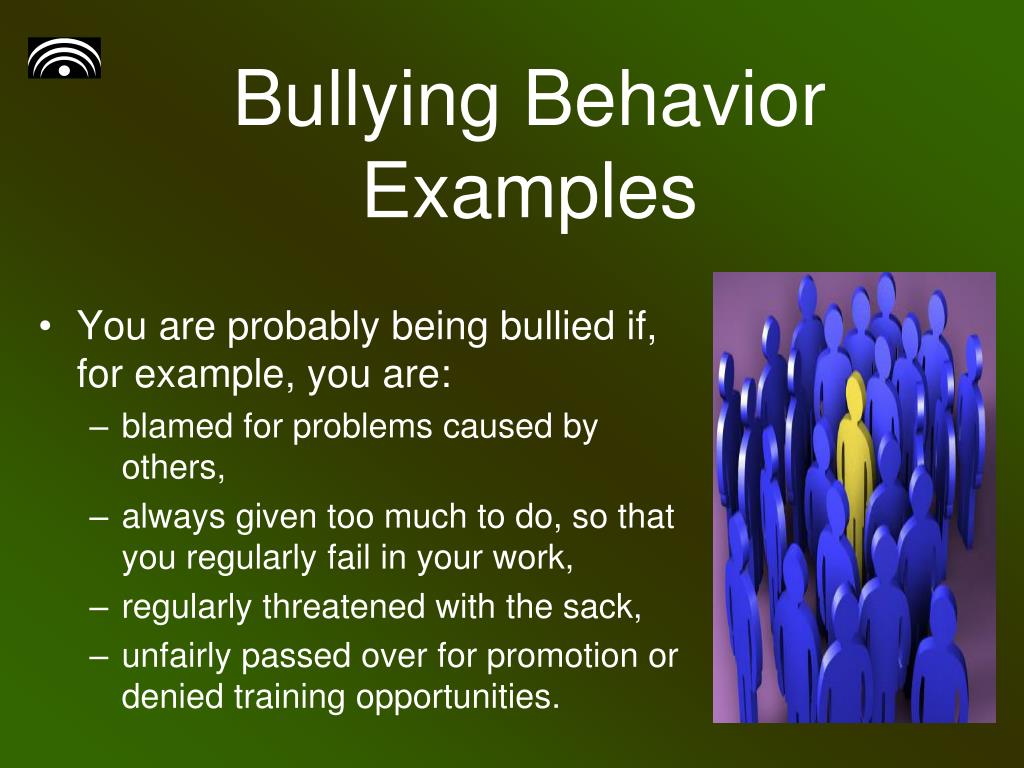 Bullying Behavior Examples

• You are probably being bullied if, for example, you are:
– blamed for problems caused by others,
– always given too much to do, so that you regularly fail in your work,
– regularly threatened with the sack,
– unfairly passed over for promotion or denied training opportunities.